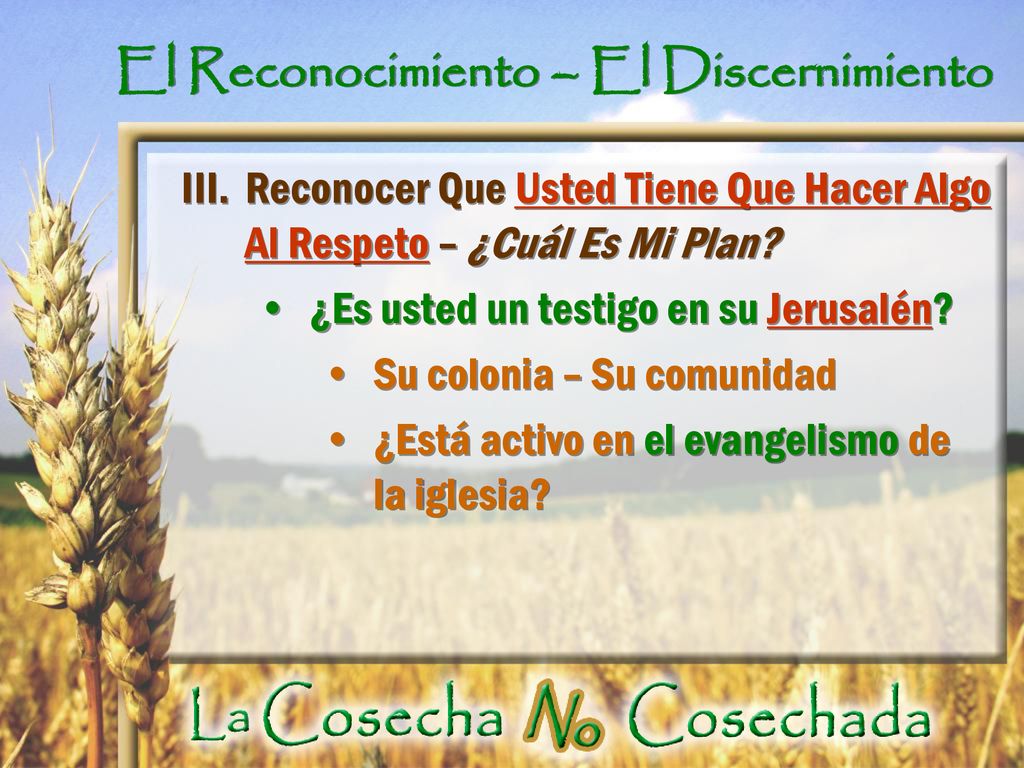 El Reconocimiento – El Discernimiento

III. Reconocer Que Usted Tiene Que Hacer Algo Al Respeto – ¿Cuál Es Mi Plan?

• ¿Es usted un testigo en su Jerusalén?

• Su colonia – Su comunidad

• ¿Está activo en el evangelismo de la iglesia?

La Cosecha No Cosechada